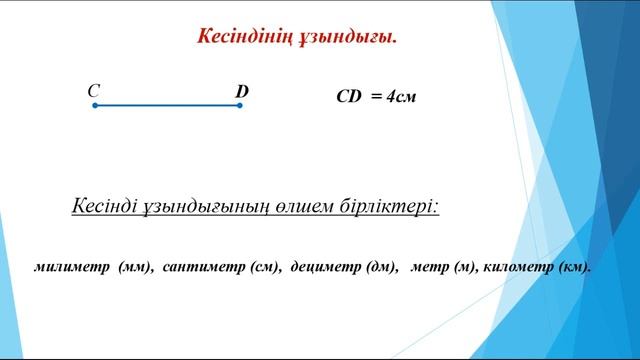 Кесіндінің ұзындығы.

C D

CD = 4см

Кесінді ұзындығының өлшем бірліктері:

милиметр (мм), сантиметр (см), дециметр (дм), метр (м), километр (км).